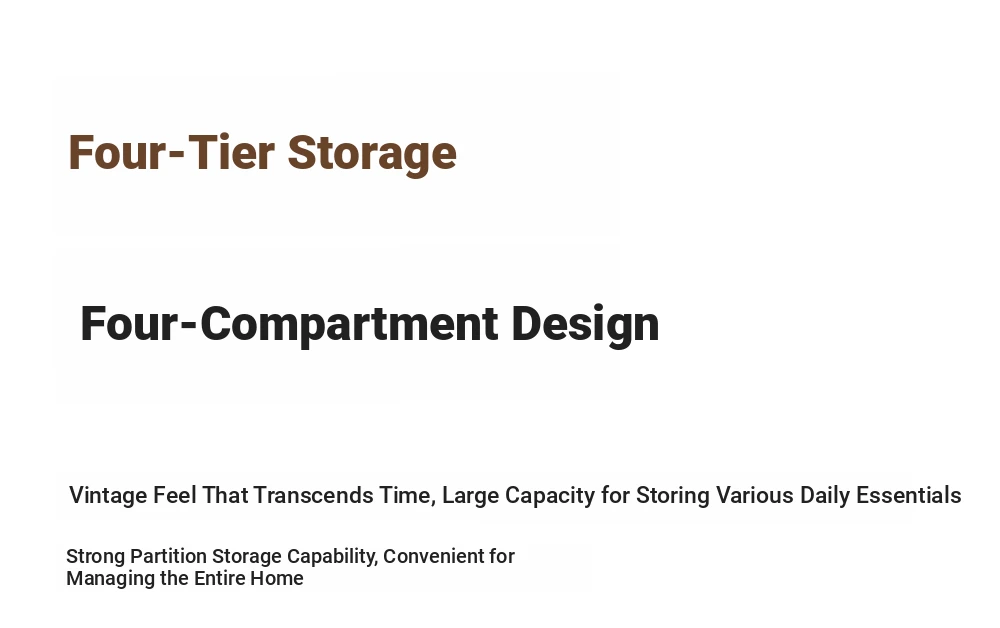 Four-Tier Storage

Four-Compartment Design

Vintage Feel That Transcends Time, Large Capacity for Storing Various Daily Essentials

Strong Partition Storage Capability, Convenient for Managing the Entire Home